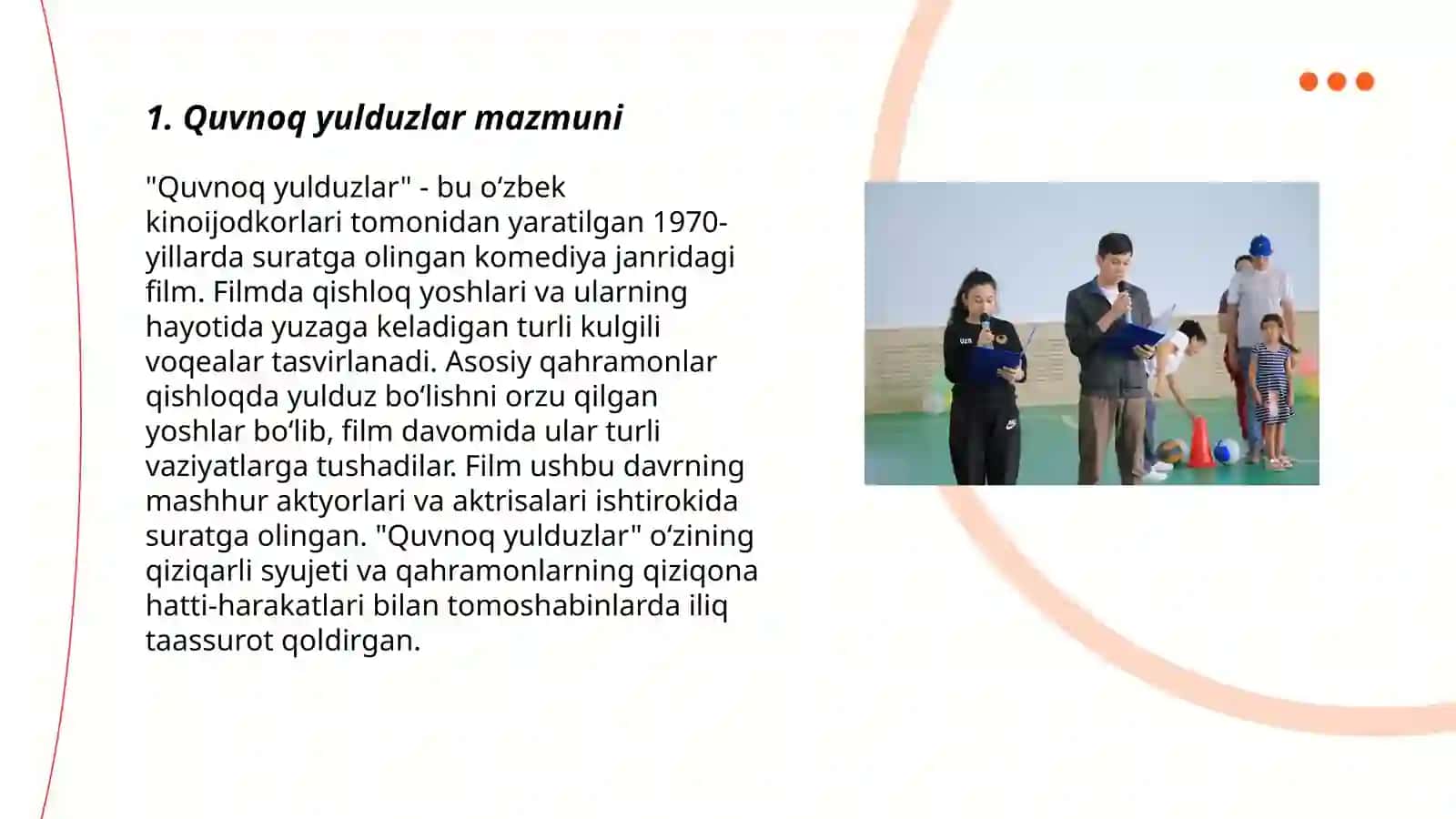 1. Quvnoq yulduzlar mazmuni

"Quvnoq yulduzlar" - bu oʻzbek kinoijodkorlari tomonidan yaratilgan 1970-yillarda suratga olingan komediya janridagi film. Filmda qishloq yoshlari va ularning hayotida yuzaga keladigan turli kulgili voqealar tasvirlanadi. Asosiy qahramonlar qishloqda yulduz boʻlishni orzu qilgan yoshlar boʻlib, film davomida ular turli vaziyatlarga tushadilar. Film ushbu davrning mashhur aktyorlari va aktrisalari ishtirokida suratga olingan. "Quvnoq yulduzlar" oʻzining qiziqarli syujeti va qahramonlarning qiziqona hatti-harakatlari bilan tomoshabinlarda iliq taassurot qoldirgan.

UZB